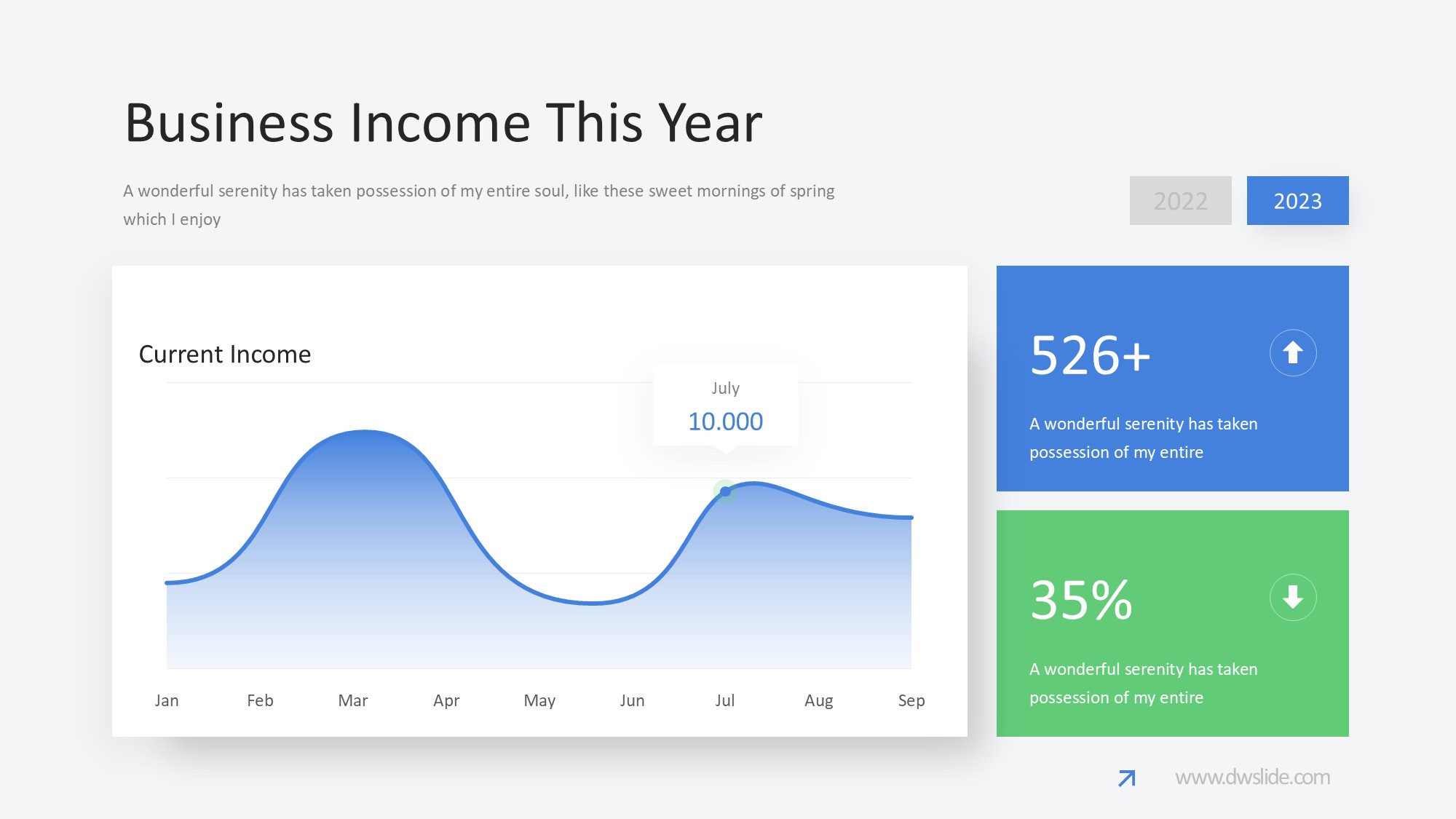 Business Income This Year

A wonderful serenity has taken possession of my entire soul, like these sweet mornings of spring which I enjoy

2022

2023

Current Income

July
10.000

Jan Feb Mar Apr May Jun Jul Aug Sep

526+

A wonderful serenity has taken possession of my entire

35%

A wonderful serenity has taken possession of my entire

www.dwslide.com